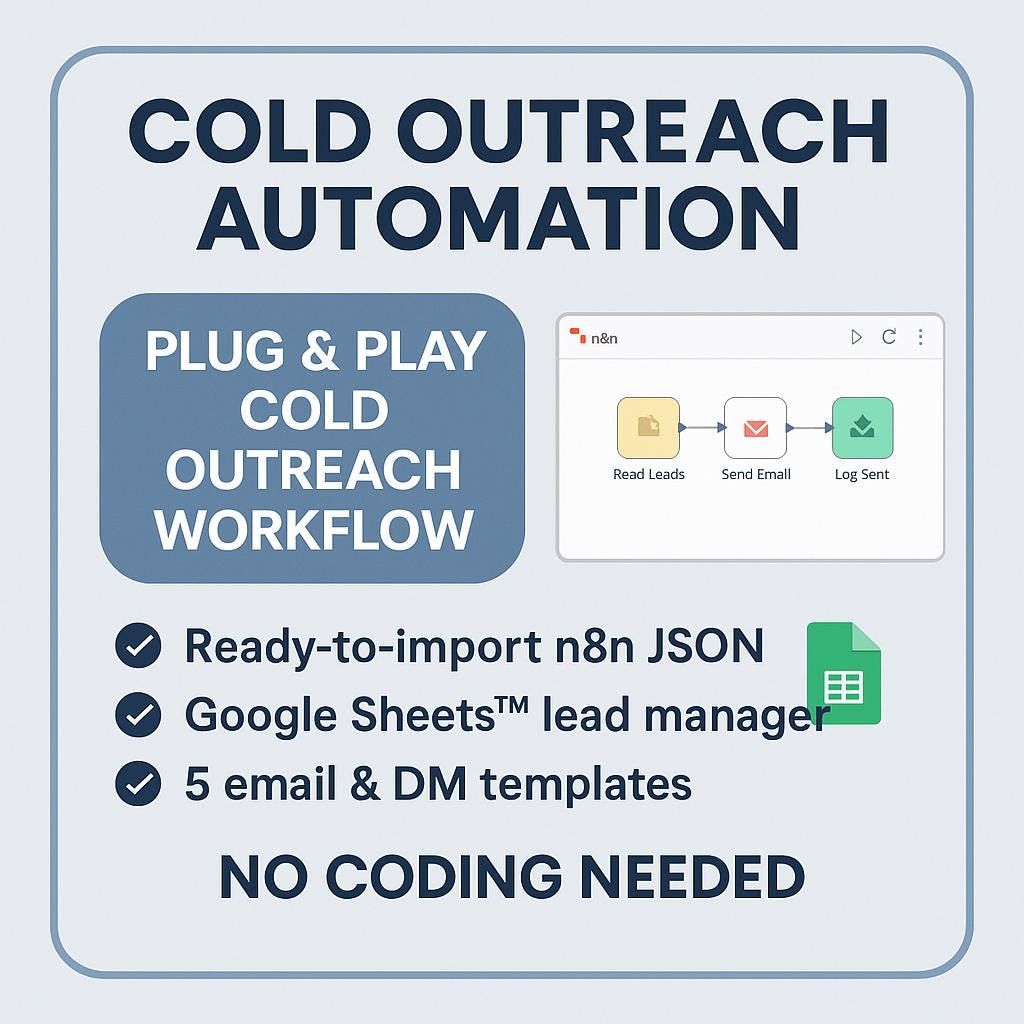 COLD OUTREACH AUTOMATION

PLUG & PLAY COLD OUTREACH WORKFLOW

n&n

Read Leads

Send Email

Log Sent

Ready-to-import n8n JSON

Google Sheets™ lead manager

5 email & DM templates

NO CODING NEEDED